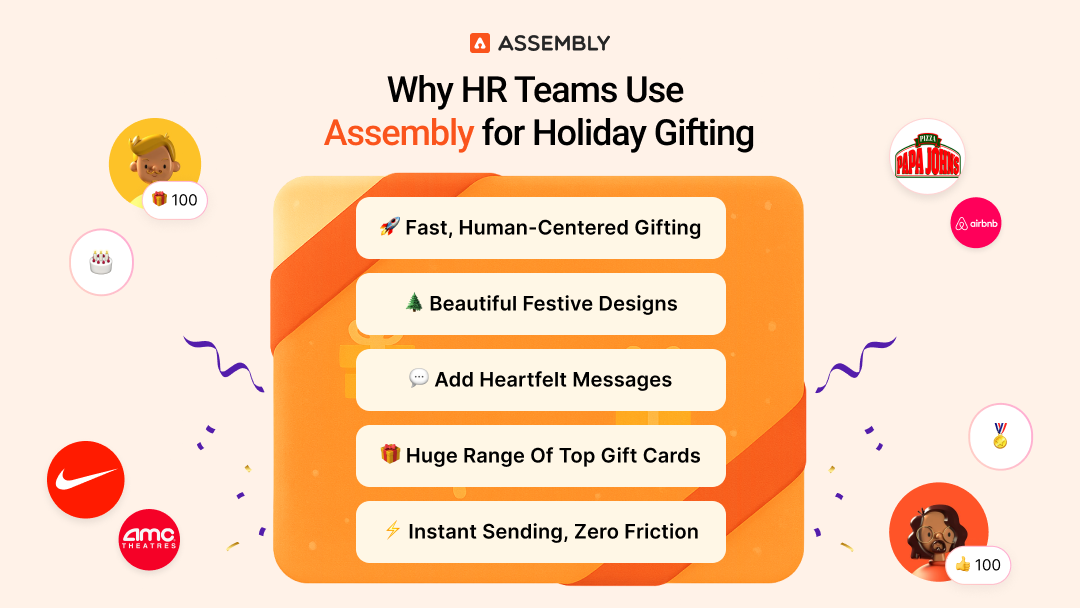 ASSEMBLY

Why HR Teams Use Assembly for Holiday Gifting

🎁 100

PIZZA PAPA JOHNS

airbnb

🚀 Fast, Human-Centered Gifting

🎄 Beautiful Festive Designs

💬 Add Heartfelt Messages

🎁 Huge Range Of Top Gift Cards

⚡ Instant Sending, Zero Friction

AMC THEATRES

👍 100